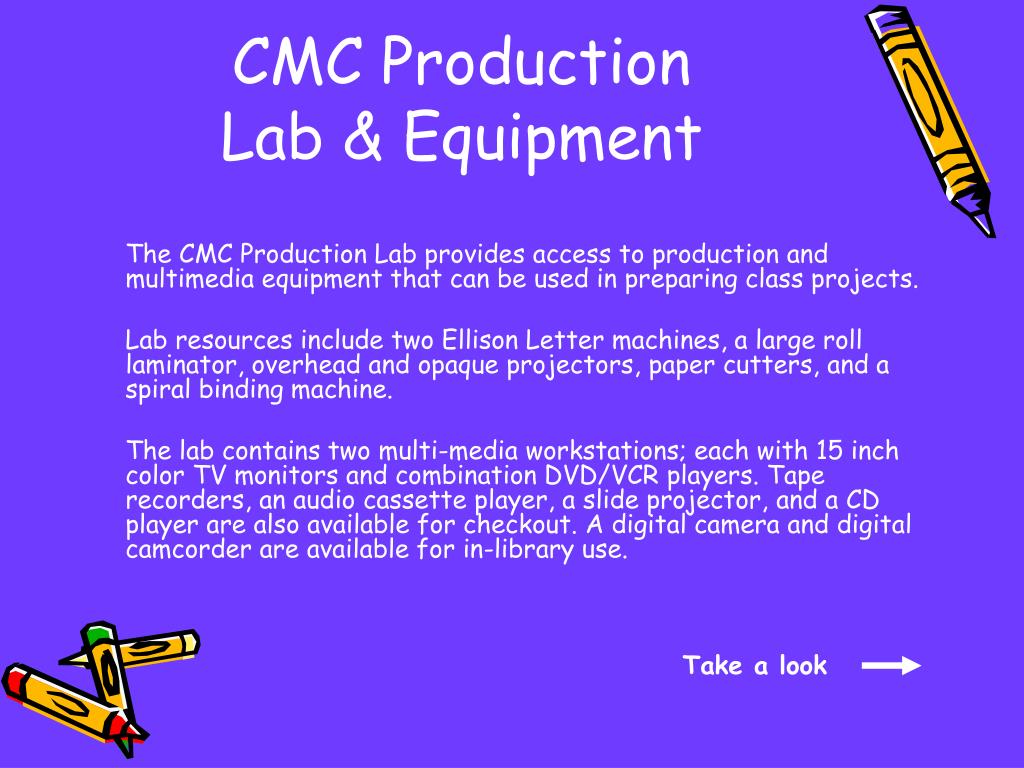 CMC Production Lab & Equipment

The CMC Production Lab provides access to production and multimedia equipment that can be used in preparing class projects.

Lab resources include two Ellison Letter machines, a large roll laminator, overhead and opaque projectors, paper cutters, and a spiral binding machine.

The lab contains two multi-media workstations; each with 15 inch color TV monitors and combination DVD/VCR players. Tape recorders, an audio cassette player, a slide projector, and a CD player are also available for checkout. A digital camera and digital camcorder are available for in-library use.

Take a look